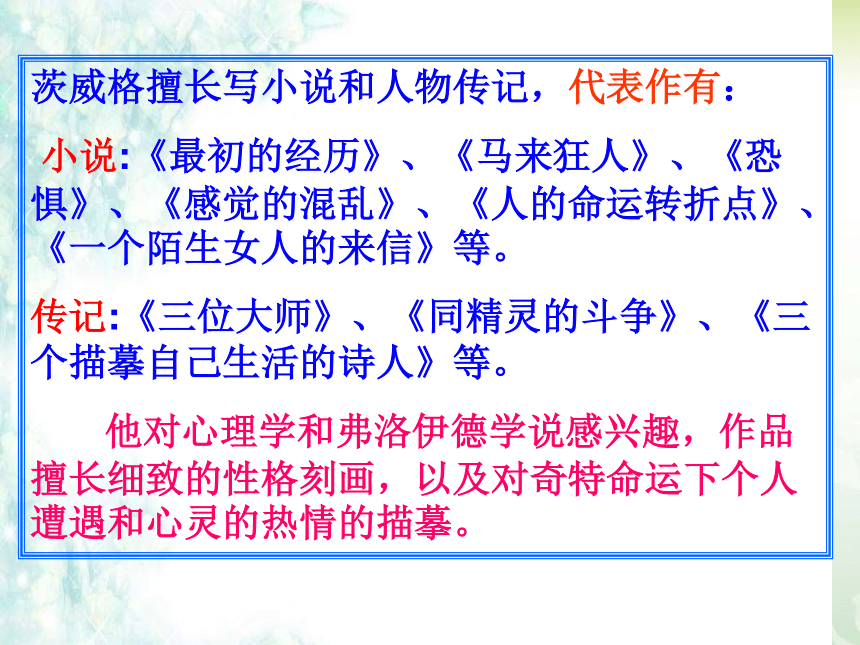 茨威格擅长写小说和人物传记，代表作有：

小说:《最初的经历》、《马来狂人》、《恐惧》、《感觉的混乱》、《人的命运转折点》、《一个陌生女人的来信》等。

传记:《三位大师》、《同精灵的斗争》、《三个描摹自己生活的诗人》等。

他对心理学和弗洛伊德学说感兴趣，作品擅长细致的性格刻画，以及对奇特命运下个人遭遇和心灵的热情的描摹。